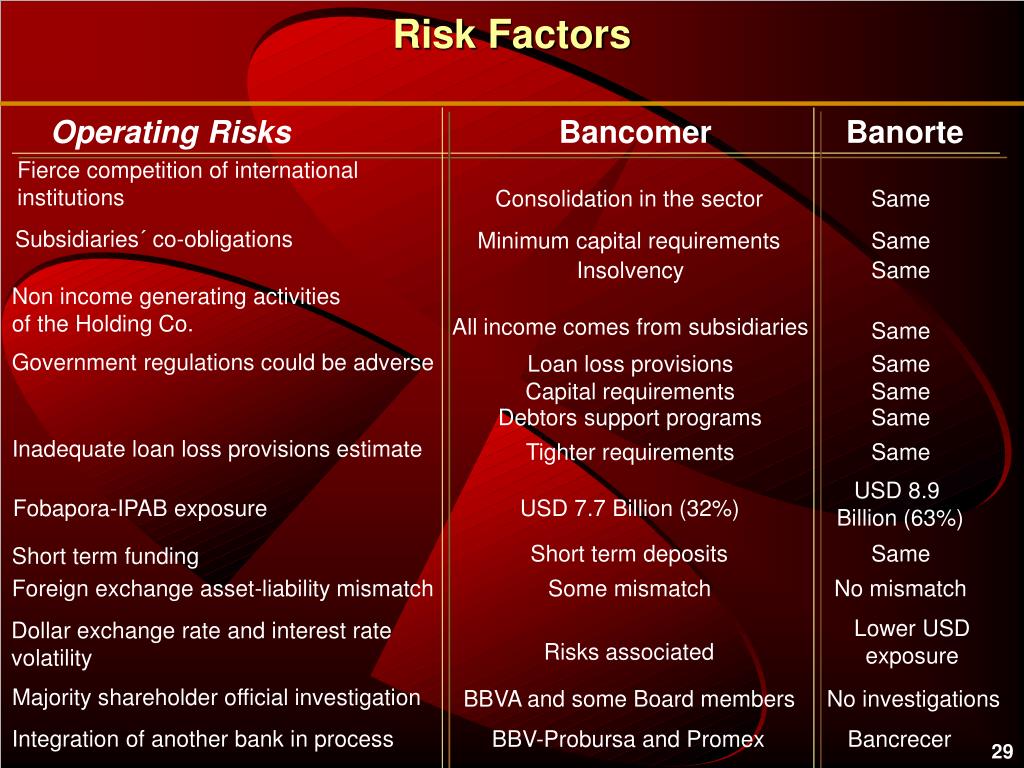 Risk Factors

| Operating Risks | Bancomer | Banorte |
|---|---|---|
| Fierce competition of international institutions | Consolidation in the sector | Same |
| Subsidiaries´ co-obligations | Minimum capital requirements | Same |
| | Insolvency | Same |
| Non income generating activities of the Holding Co. | All income comes from subsidiaries | Same |
| Government regulations could be adverse | Loan loss provisions | Same |
| | Capital requirements | Same |
| | Debtors support programs | Same |
| Inadequate loan loss provisions estimate | Tighter requirements | Same |
| Fobapora-IPAB exposure | USD 7.7 Billion (32%) | USD 8.9 Billion (63%) |
| Short term funding | Short term deposits | Same |
| Foreign exchange asset-liability mismatch | Some mismatch | No mismatch |
| Dollar exchange rate and interest rate volatility | Risks associated | Lower USD exposure |
| Majority shareholder official investigation | BBVA and some Board members | No investigations |
| Integration of another bank in process | BBV-Probursa and Promex | Bancrecer |

29